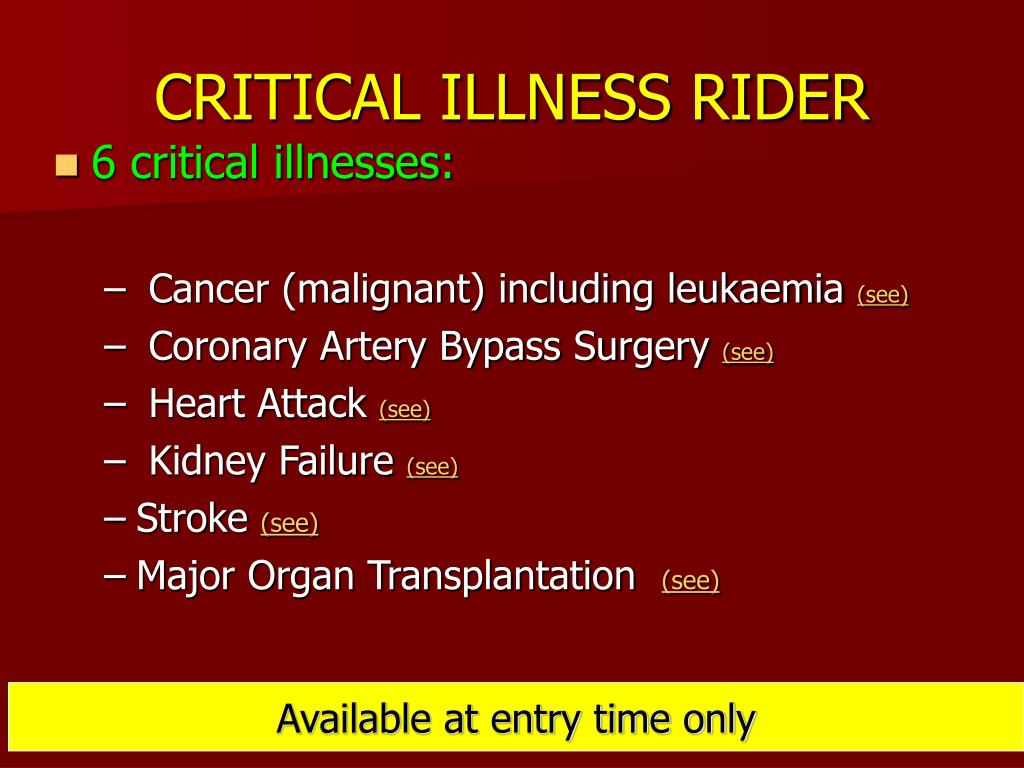 CRITICAL ILLNESS RIDER

6 critical illnesses:

– Cancer (malignant) including leukaemia (see)
– Coronary Artery Bypass Surgery (see)
– Heart Attack (see)
– Kidney Failure (see)
– Stroke (see)
– Major Organ Transplantation (see)

Available at entry time only